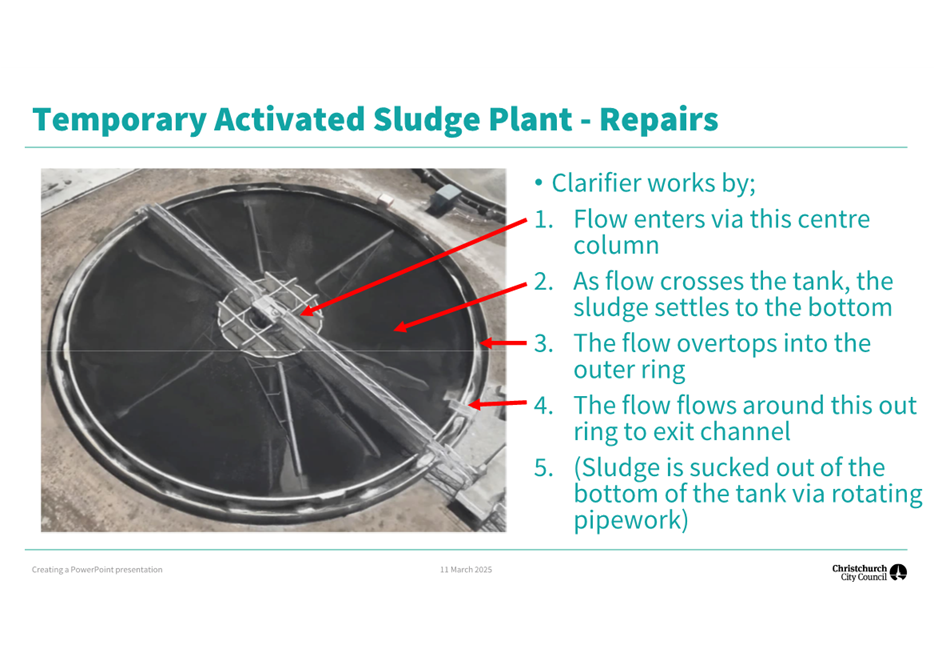 Temporary Activated Sludge Plant - Repairs

• Clarifier works by;
1. Flow enters via this centre column
2. As flow crosses the tank, the sludge settles to the bottom
3. The flow overtops into the outer ring
4. The flow flows around this out ring to exit channel
5. (Sludge is sucked out of the bottom of the tank via rotating pipework)

Creating a PowerPoint presentation

11 March 2025

Christchurch City Council